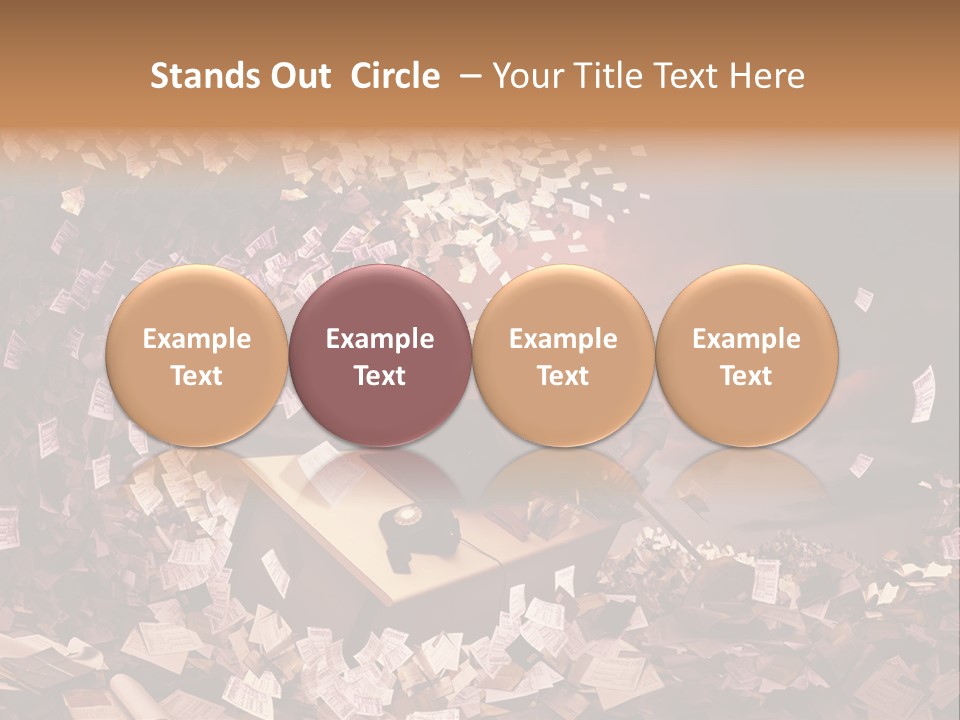 Stands Out Circle – Your Title Text Here

Example Text

Example Text

Example Text

Example Text